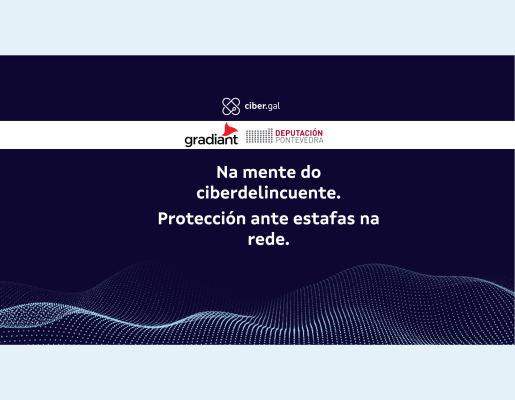 ciber.gal

gradiant DEPUTACIÓN PONTEVEDRA

Na mente do ciberdelincuente.

Protección ante estafas na rede.